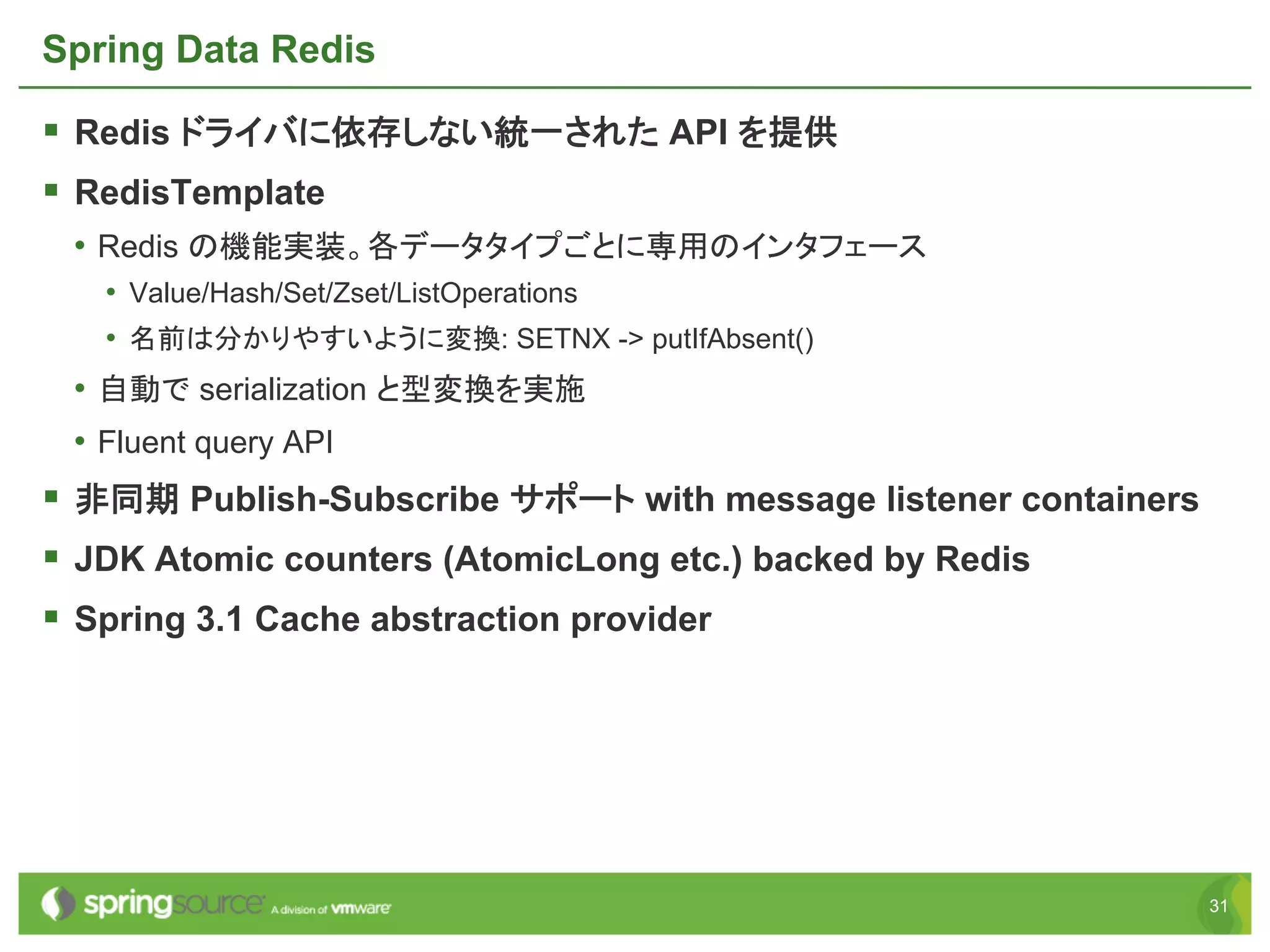 Spring Data Redis

▪ Redis ドライバに依存しない統一された API を提供

▪ RedisTemplate

• Redis の機能実装。各データタイプごとに専用のインタフェース

• Value/Hash/Set/Zset/ListOperations

• 名前は分かりやすいように変換: SETNX -> putIfAbsent()

• 自動で serialization と型変換を実施

• Fluent query API

▪ 非同期 Publish-Subscribe サポート with message listener containers

▪ JDK Atomic counters (AtomicLong etc.) backed by Redis

▪ Spring 3.1 Cache abstraction provider

springsource A division of vmware

31